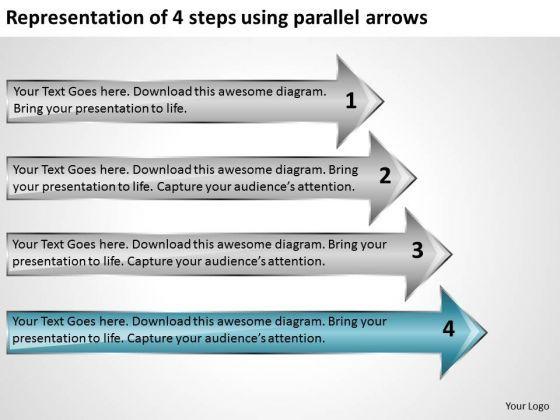 Representation of 4 steps using parallel arrows

Your Text Goes here. Download this awesome diagram. Bring your presentation to life.

1

Your Text Goes here. Download this awesome diagram. Bring your presentation to life. Capture your audience's attention.

2

Your Text Goes here. Download this awesome diagram. Bring your presentation to life. Capture your audience's attention.

3

Your Text Goes here. Download this awesome diagram. Bring your presentation to life. Capture your audience's attention.

4

Your Logo